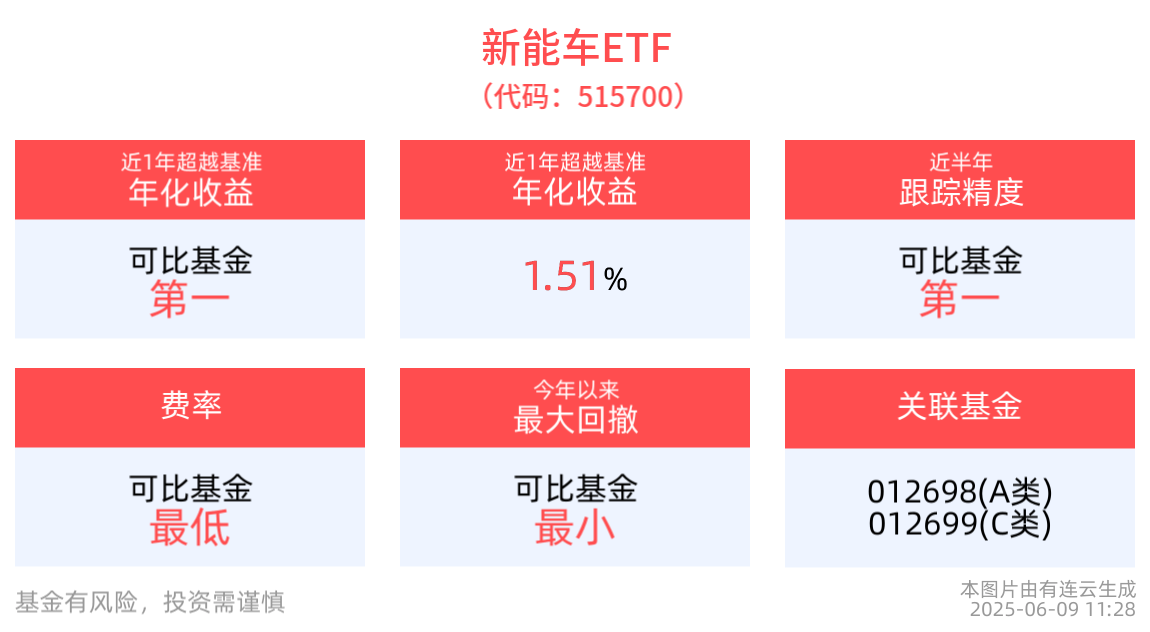 新能车ETF
（代码：515700）

近1年超越基准
年化收益

可比基金
第一

近1年超越基准
年化收益

1.51%

近半年
跟踪精度

可比基金
第一

费率

可比基金
最低

今年以来
最大回撤

可比基金
最小

关联基金

012698(A类)
012699(C类)

基金有风险，投资需谨慎

本图片由有连云生成
2025-06-09 11:28